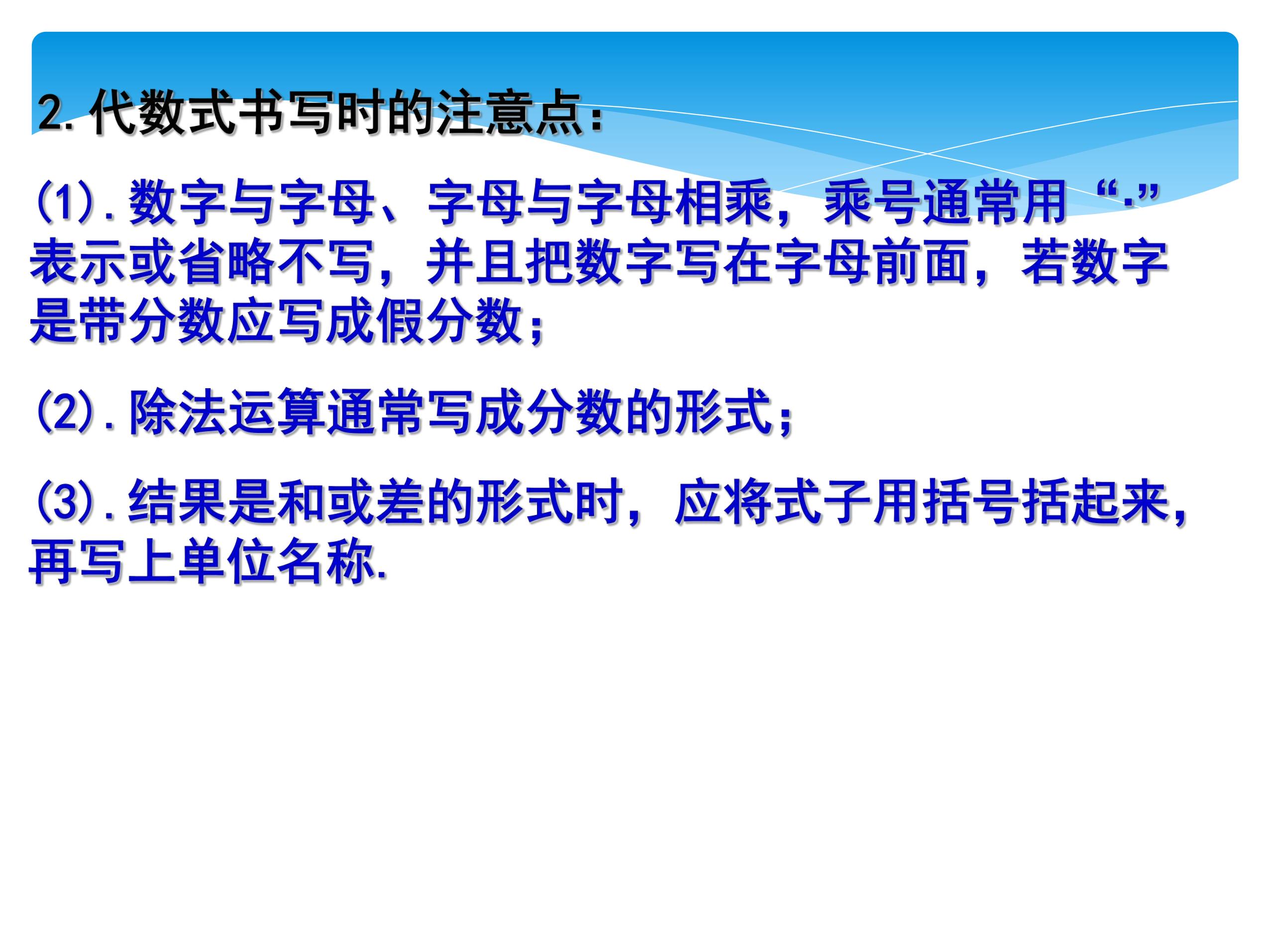 2. 代数式书写时的注意点：

(1). 数字与字母、字母与字母相乘，乘号通常用“·”表示或省略不写，并且把数字写在字母前面，若数字是带分数应写成假分数；

(2). 除法运算通常写成分数的形式；

(3). 结果是和或差的形式时，应将式子用括号括起来，再写上单位名称.